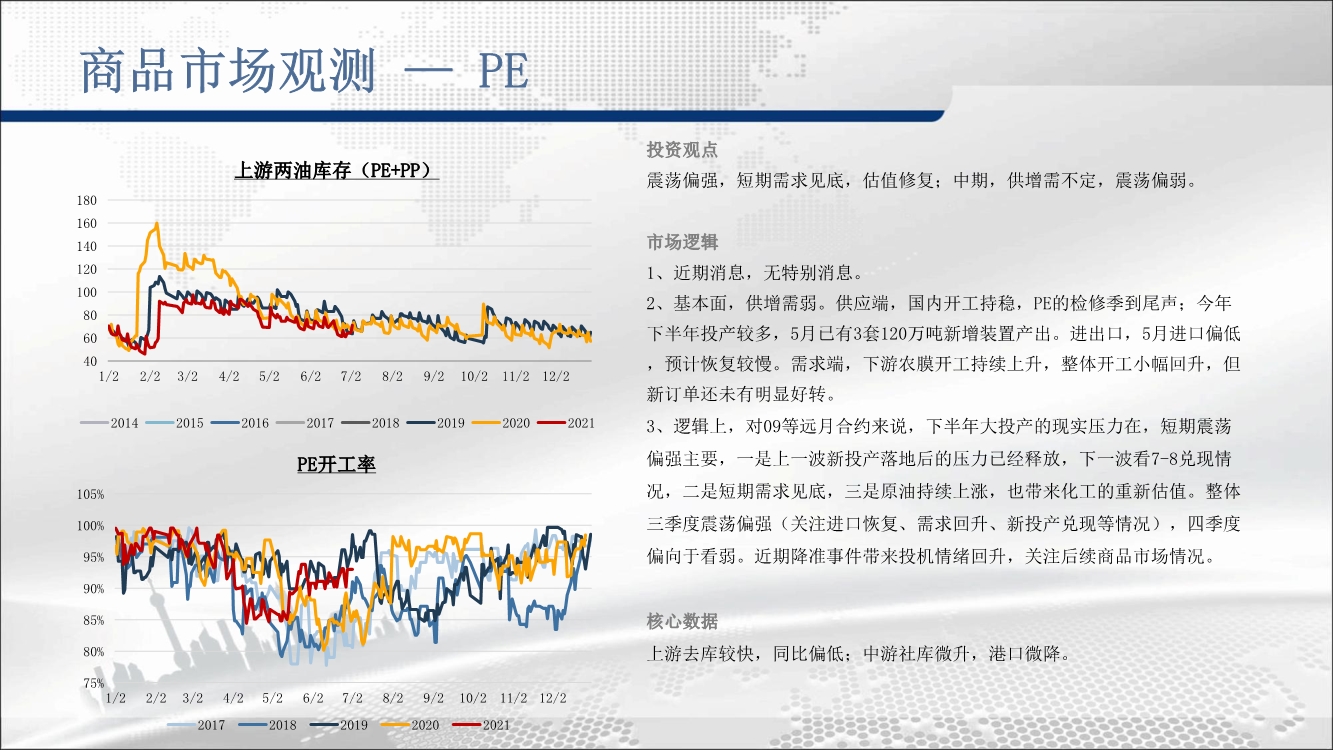 商品市场观测 — PE

上游两油库存（PE+PP）

180
160
140
120
100
80
60
40
1/2 2/2 3/2 4/2 5/2 6/2 7/2 8/2 9/2 10/2 11/2 12/2

2014 2015 2016 2017 2018 2019 2020 2021

PE开工率

105%
100%
95%
90%
85%
80%
75%
1/2 2/2 3/2 4/2 5/2 6/2 7/2 8/2 9/2 10/2 11/2 12/2

2017 2018 2019 2020 2021

投资观点
震荡偏强，短期需求见底，估值修复；中期，供增需不定，震荡偏弱。

市场逻辑
1、近期消息，无特别消息。
2、基本面，供增需弱。供应端，国内开工持稳，PE的检修季到尾声；今年下半年投产较多，5月已有3套120万吨新增装置产出。进出口，5月进口偏低，预计恢复较慢。需求端，下游农膜开工持续上升，整体开工小幅回升，但新订单还未有明显好转。
3、逻辑上，对09等远月合约来说，下半年大投产的现实压力在，短期震荡偏强主要，一是上一波新投产落地后的压力已经释放，下一波看7-8兑现情况，二是短期需求见底，三是原油持续上涨，也带来化工的重新估值。整体三季度震荡偏强（关注进口恢复、需求回升、新投产兑现等情况），四季度偏向于看弱。近期降准事件带来投机情绪回升，关注后续商品市场情况。

核心数据
上游去库较快，同比偏低；中游社库微升，港口微降。